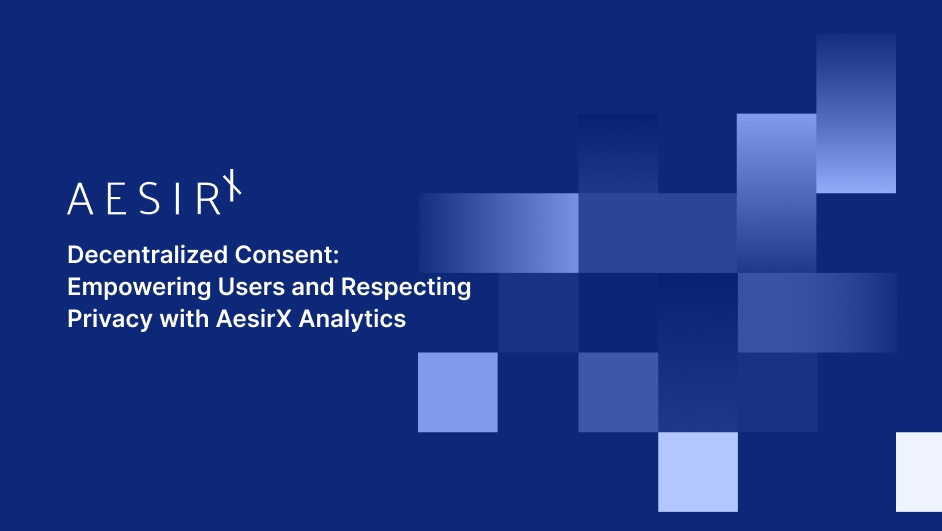 AESIRX

Decentralized Consent: Empowering Users and Respecting Privacy with AesirX Analytics